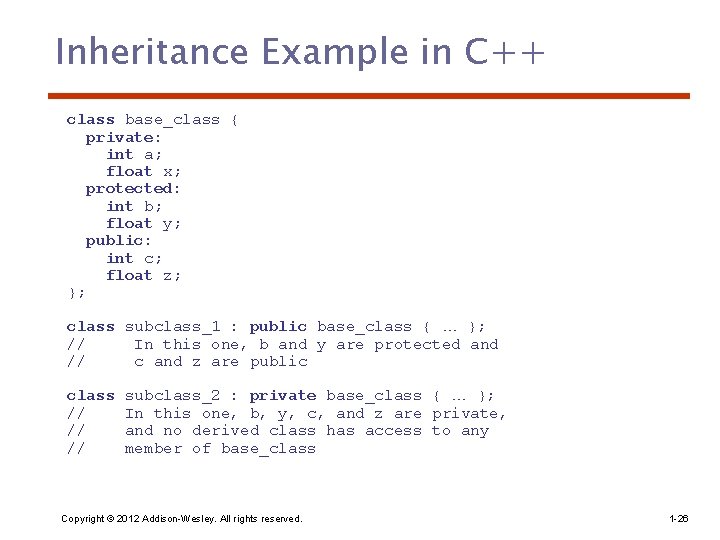 Inheritance Example in C++

class base_class {
  private:
    int a;
    float x;
  protected:
    int b;
    float y;
  public:
    int c;
    float z;
};

class subclass_1 : public base_class { … };
//     In this one, b and y are protected and
//     c and z are public

class subclass_2 : private base_class { … };
//    In this one, b, y, c, and z are private,
//    and no derived class has access to any
//    member of base_class

Copyright © 2012 Addison-Wesley. All rights reserved.

1-26